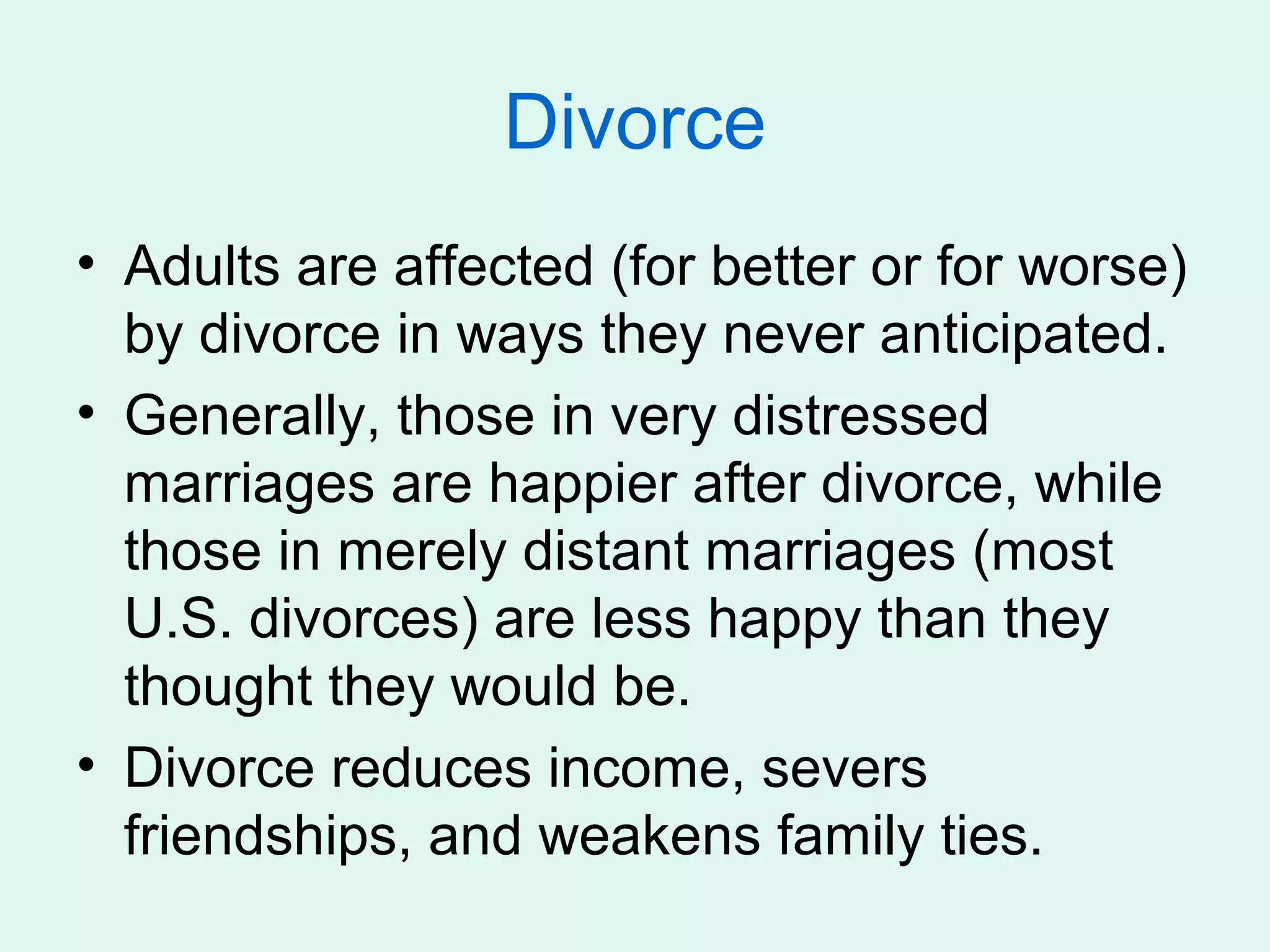 Divorce

• Adults are affected (for better or for worse) by divorce in ways they never anticipated.
• Generally, those in very distressed marriages are happier after divorce, while those in merely distant marriages (most U.S. divorces) are less happy than they thought they would be.
• Divorce reduces income, severs friendships, and weakens family ties.